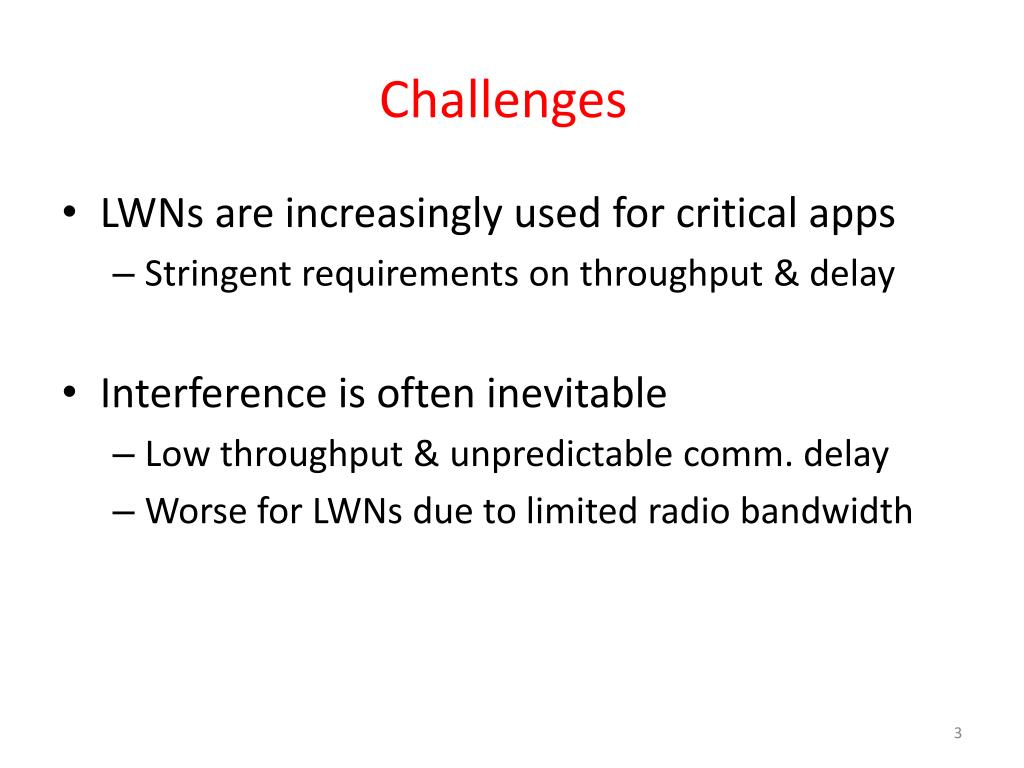 Challenges

• LWNs are increasingly used for critical apps
– Stringent requirements on throughput & delay

• Interference is often inevitable
– Low throughput & unpredictable comm. delay
– Worse for LWNs due to limited radio bandwidth

3